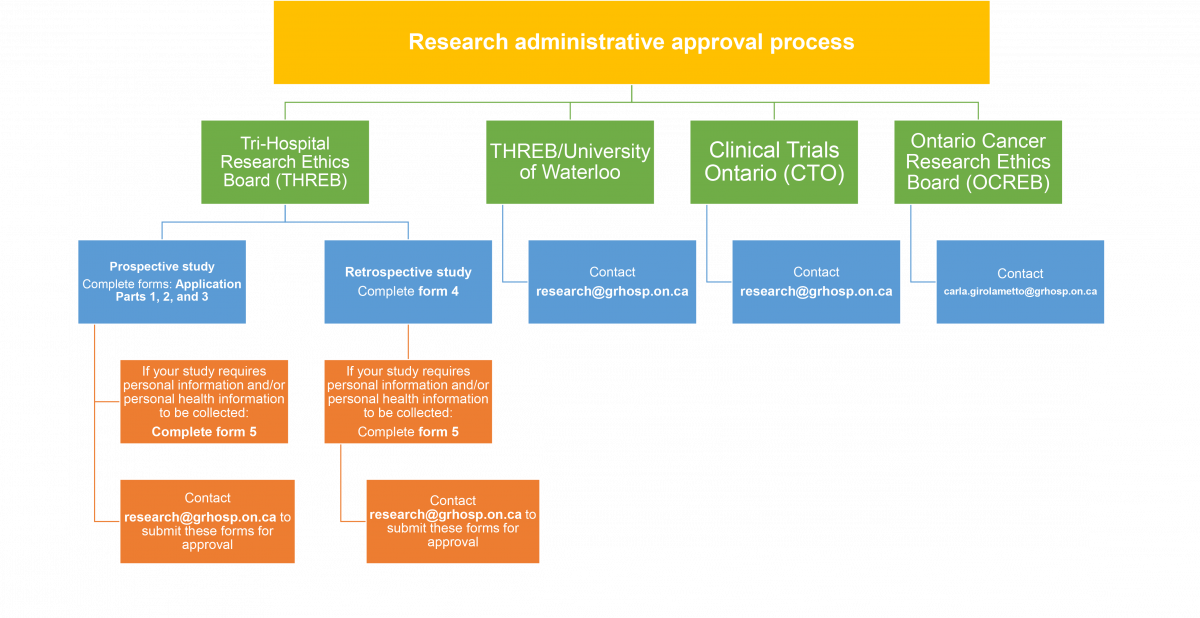 Research administrative approval process

Tri-Hospital Research Ethics Board (THREB)

Prospective study
Complete forms: Application Parts 1, 2, and 3

If your study requires personal information and/or personal health information to be collected:
Complete form 5

Contact research@grhosp.on.ca to submit these forms for approval

Retrospective study
Complete form 4

If your study requires personal information and/or personal health information to be collected:
Complete form 5

Contact research@grhosp.on.ca to submit these forms for approval

THREB/University of Waterloo

Contact research@grhosp.on.ca

Clinical Trials Ontario (CTO)

Contact research@grhosp.on.ca

Ontario Cancer Research Ethics Board (OCREB)

Contact carla.girolametto@grhosp.on.ca